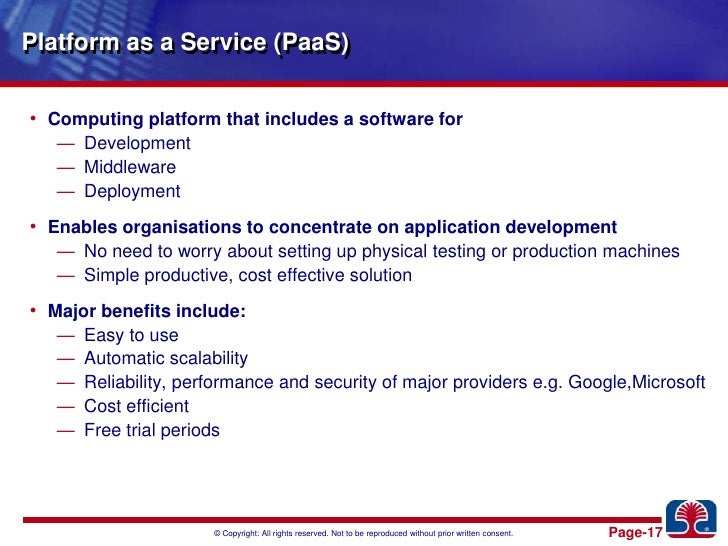 Platform as a Service (PaaS)

• Computing platform that includes a software for
— Development
— Middleware
— Deployment

• Enables organisations to concentrate on application development
— No need to worry about setting up physical testing or production machines
— Simple productive, cost effective solution

• Major benefits include:
— Easy to use
— Automatic scalability
— Reliability, performance and security of major providers e.g. Google,Microsoft
— Cost efficient
— Free trial periods

© Copyright: All rights reserved. Not to be reproduced without prior written consent.

Page-17